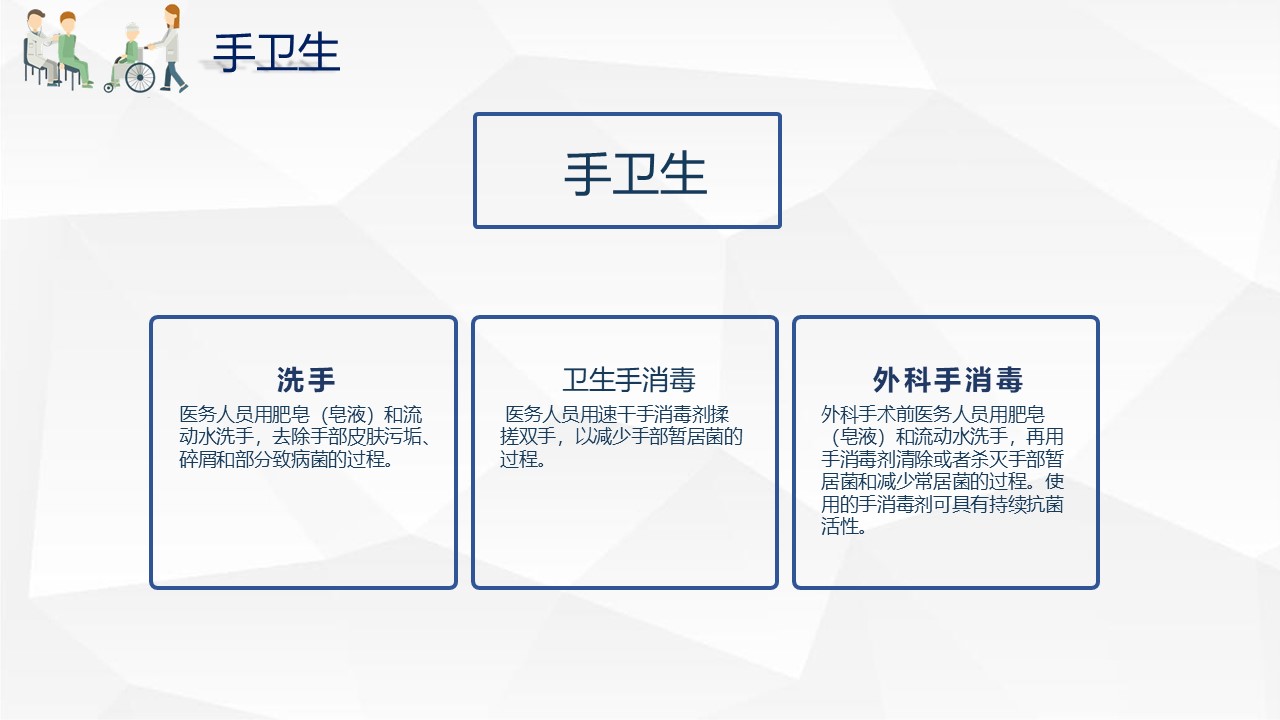 手卫生

手卫生

洗手

医务人员用肥皂（皂液）和流动水洗手，去除手部皮肤污垢、碎屑和部分致病菌的过程。

卫生手消毒

医务人员用速干手消毒剂揉搓双手，以减少手部暂居菌的过程。

外科手消毒

外科手术前医务人员用肥皂（皂液）和流动水洗手，再用手消毒剂清除或者杀灭手部暂居菌和减少常居菌的过程。使用的手消毒剂可具有持续抗菌活性。